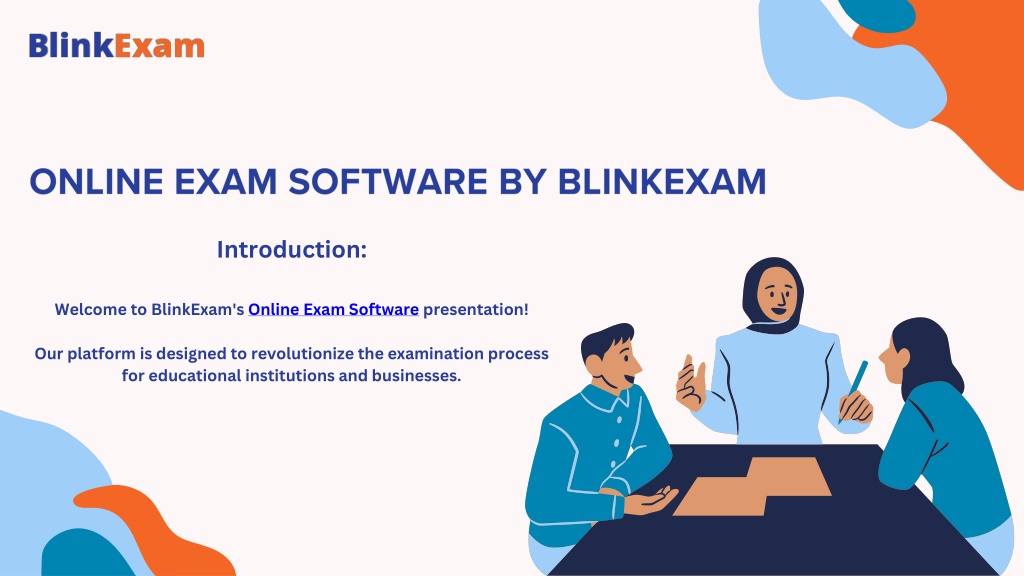 BlinkExam

ONLINE EXAM SOFTWARE BY BLINKEXAM

Introduction:

Welcome to BlinkExam's Online Exam Software presentation!

Our platform is designed to revolutionize the examination process for educational institutions and businesses.